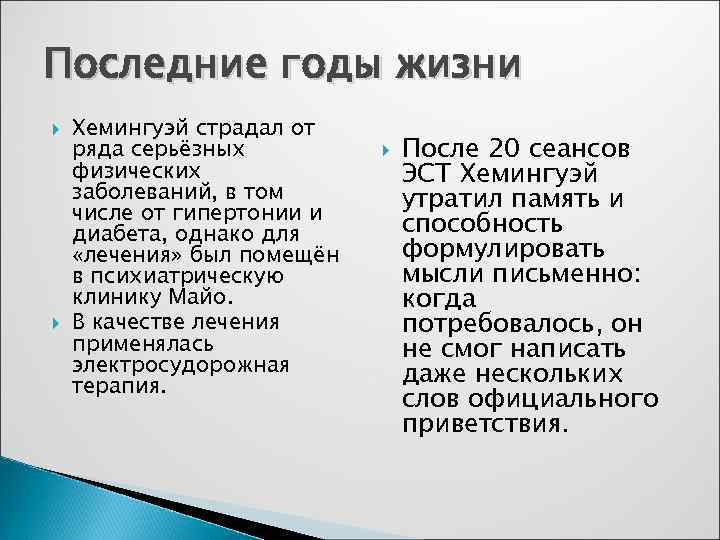 Последние годы жизни

Хемингуэй страдал от ряда серьёзных физических заболеваний, в том числе от гипертонии и диабета, однако для «лечения» был помещён в психиатрическую клинику Майо.

В качестве лечения применялась электросудорожная терапия.

После 20 сеансов ЭСТ Хемингуэй утратил память и способность формулировать мысли письменно: когда потребовалось, он не смог написать даже нескольких слов официального приветствия.